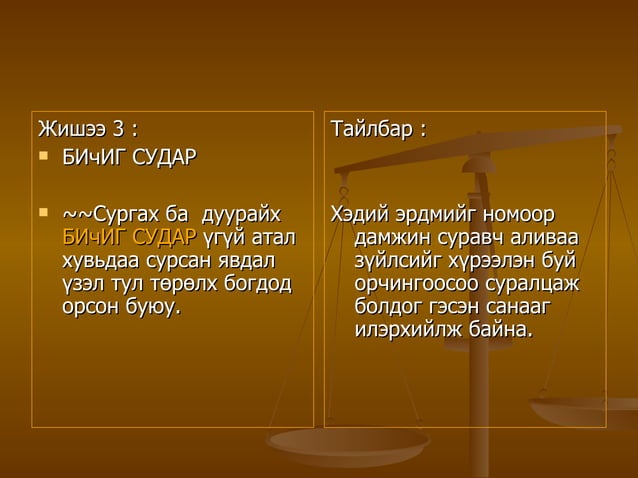 Жишээ 3 :

БИчИГ СУДАР

~~Сургах ба дуурайх БИчИГ СУДАР үгүй атал хувьдаа сурсан явдал үзэл тул төрөлх богдод орсон буюу.

Тайлбар :

Хэдий эрдмийг номоор дамжин суравч аливаа зүйлсийг хүрээлэн буй орчингоосоо суралцаж болдог гэсэн санааг илэрхийлж байна.